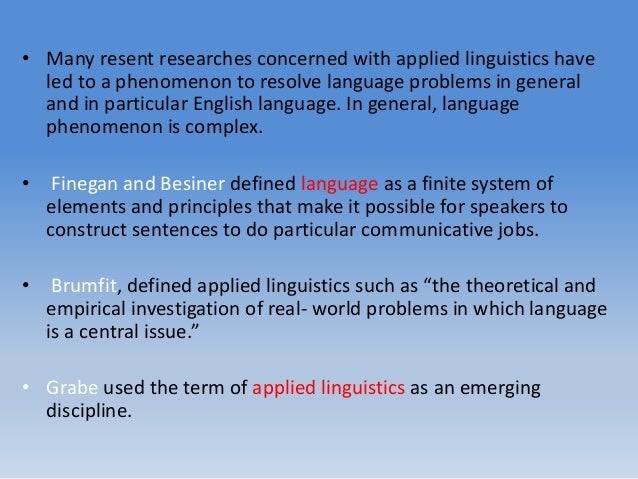 • Many resent researches concerned with applied linguistics have led to a phenomenon to resolve language problems in general and in particular English language. In general, language phenomenon is complex.

• Finegan and Besiner defined language as a finite system of elements and principles that make it possible for speakers to construct sentences to do particular communicative jobs.

• Brumfit, defined applied linguistics such as “the theoretical and empirical investigation of real- world problems in which language is a central issue.”

• Grabe used the term of applied linguistics as an emerging discipline.